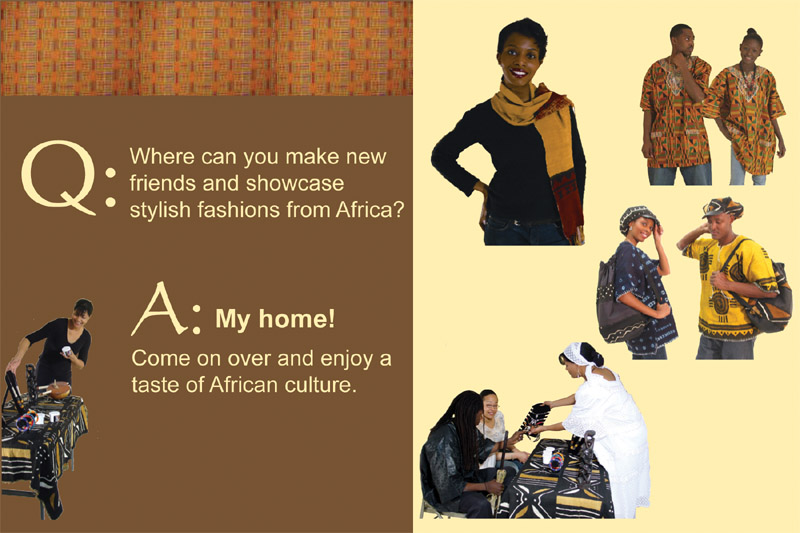 Q: Where can you make new friends and showcase stylish fashions from Africa?

A: My home!

Come on over and enjoy a taste of African culture.